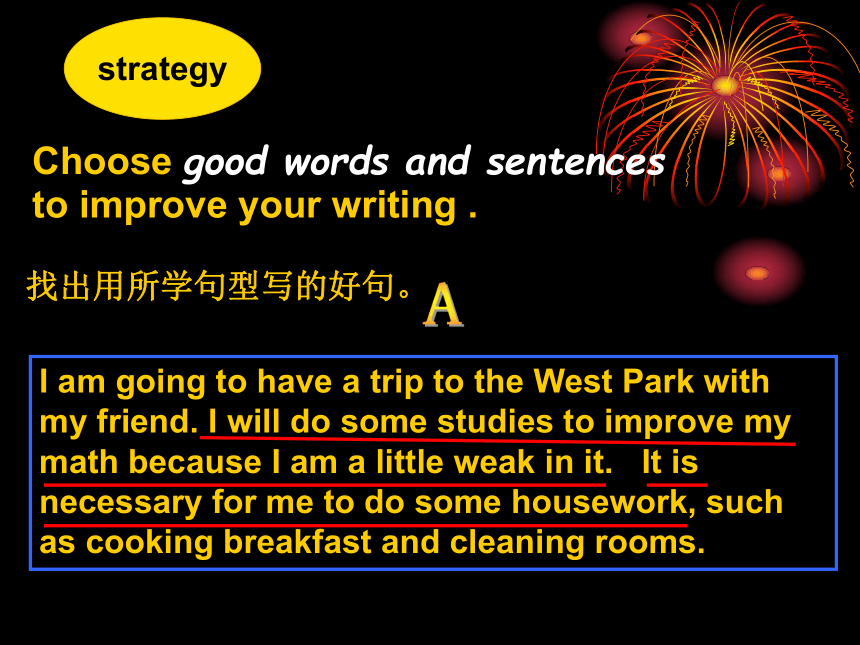 strategy

Choose good words and sentences to improve your writing .

找出用所学句型写的好句。

A

I am going to have a trip to the West Park with my friend. I will do some studies to improve my math because I am a little weak in it. It is necessary for me to do some housework, such as cooking breakfast and cleaning rooms.